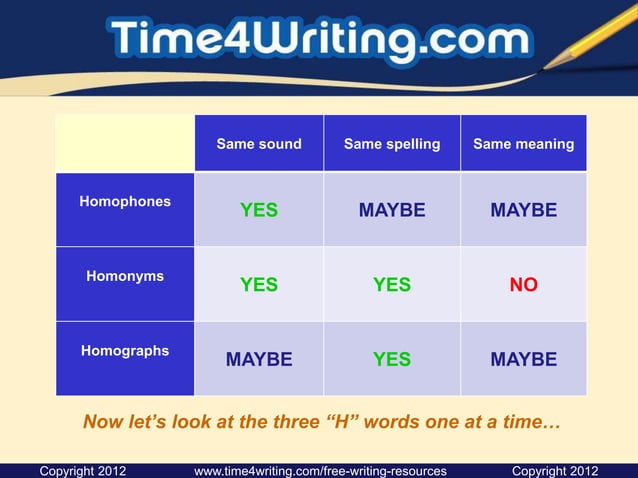 Time4Writing.com

| | Same sound | Same spelling | Same meaning |
|---|---|---|---|
| Homophones | YES | MAYBE | MAYBE |
| Homonyms | YES | YES | NO |
| Homographs | MAYBE | YES | MAYBE |

Now let's look at the three "H" words one at a time…

Copyright 2012 www.time4writing.com/free-writing-resources Copyright 2012